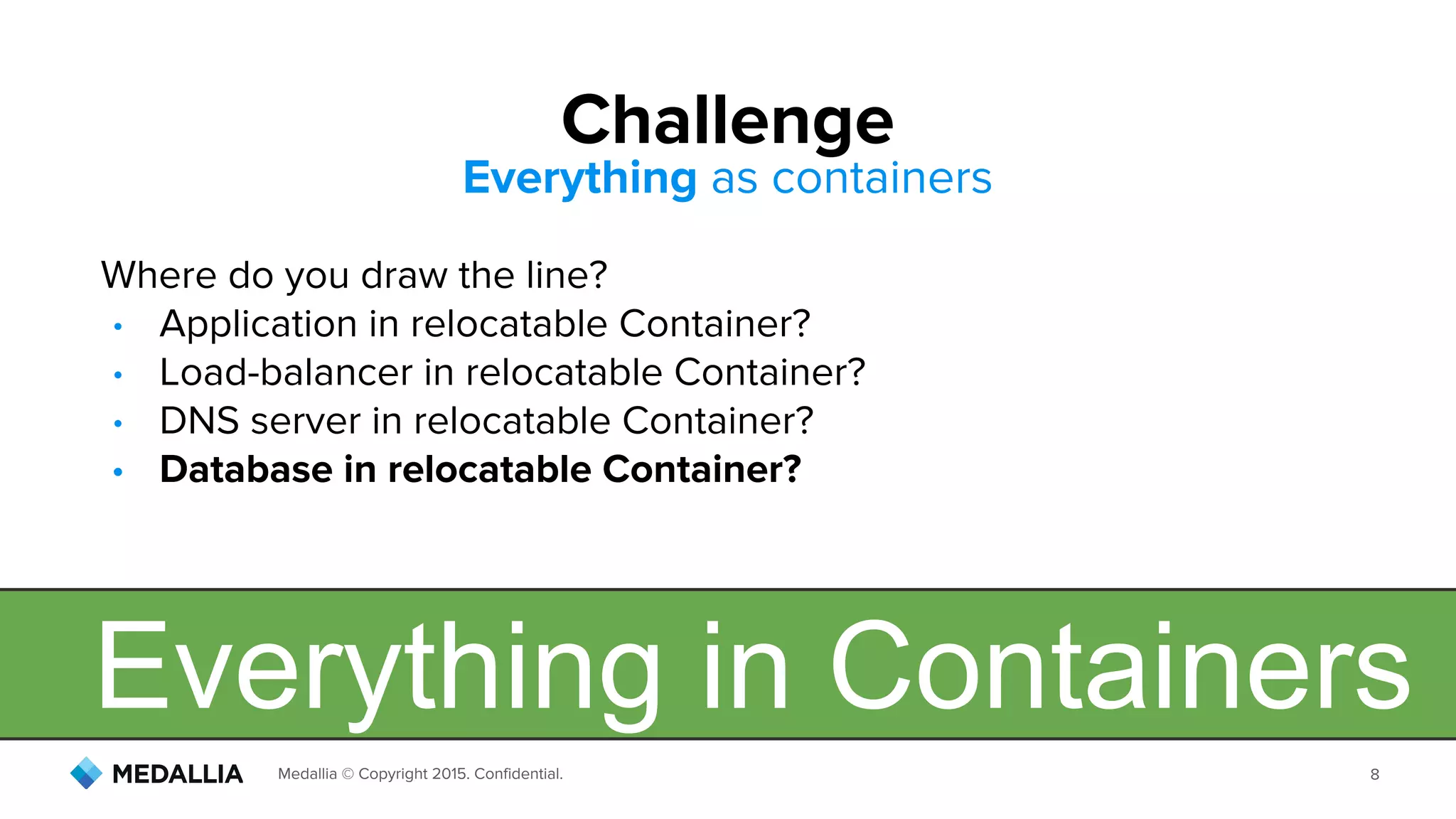 Challenge
Everything as containers

Where do you draw the line?
• Application in relocatable Container?
• Load-balancer in relocatable Container?
• DNS server in relocatable Container?
• Database in relocatable Container?

Everything in Containers

MEDALLIA Medallia © Copyright 2015. Confidential. 8